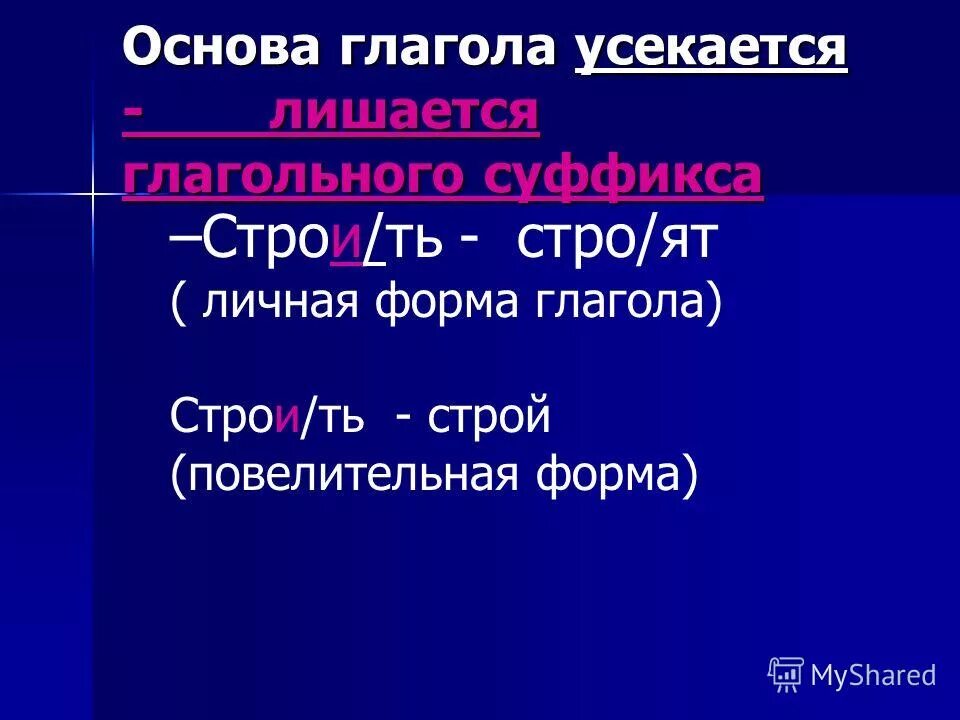 Основа глагола усекается - лишается глагольного суффикса

–Строи/ть - стро/ят
( личная форма глагола)

Строи/ть - строй
(повелительная форма)

MyShared